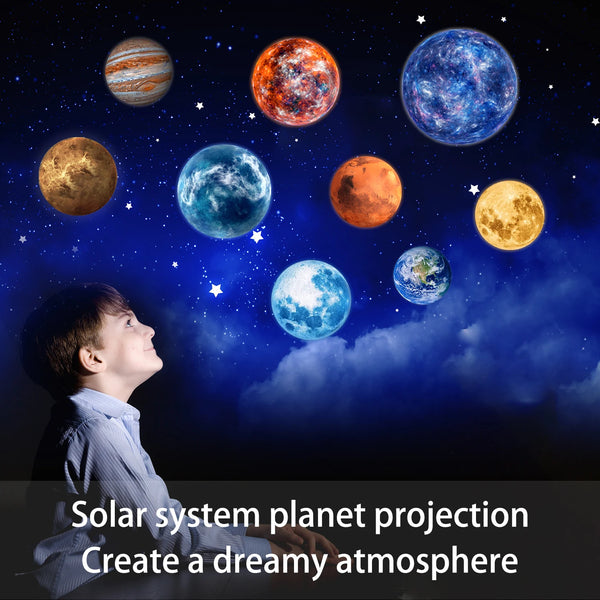 Solar system planet projection
Create a dreamy atmosphere